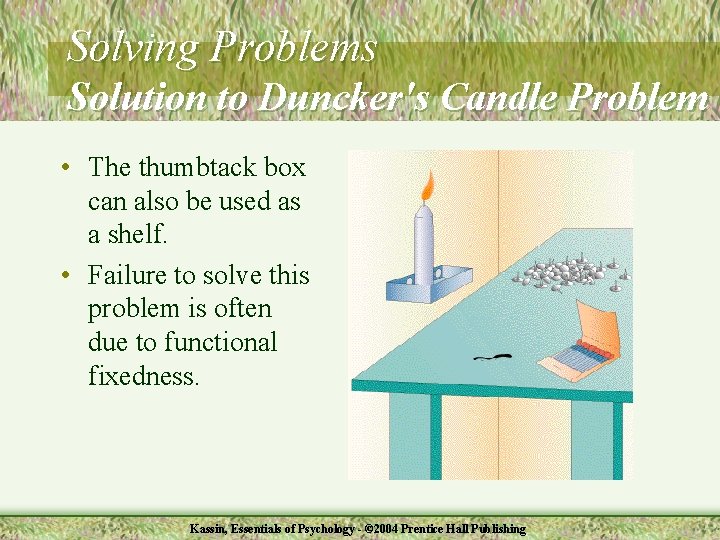 Solving Problems
Solution to Duncker's Candle Problem

• The thumbtack box can also be used as a shelf.
• Failure to solve this problem is often due to functional fixedness.

Kassin, Essentials of Psychology - ©2004 Prentice Hall Publishing